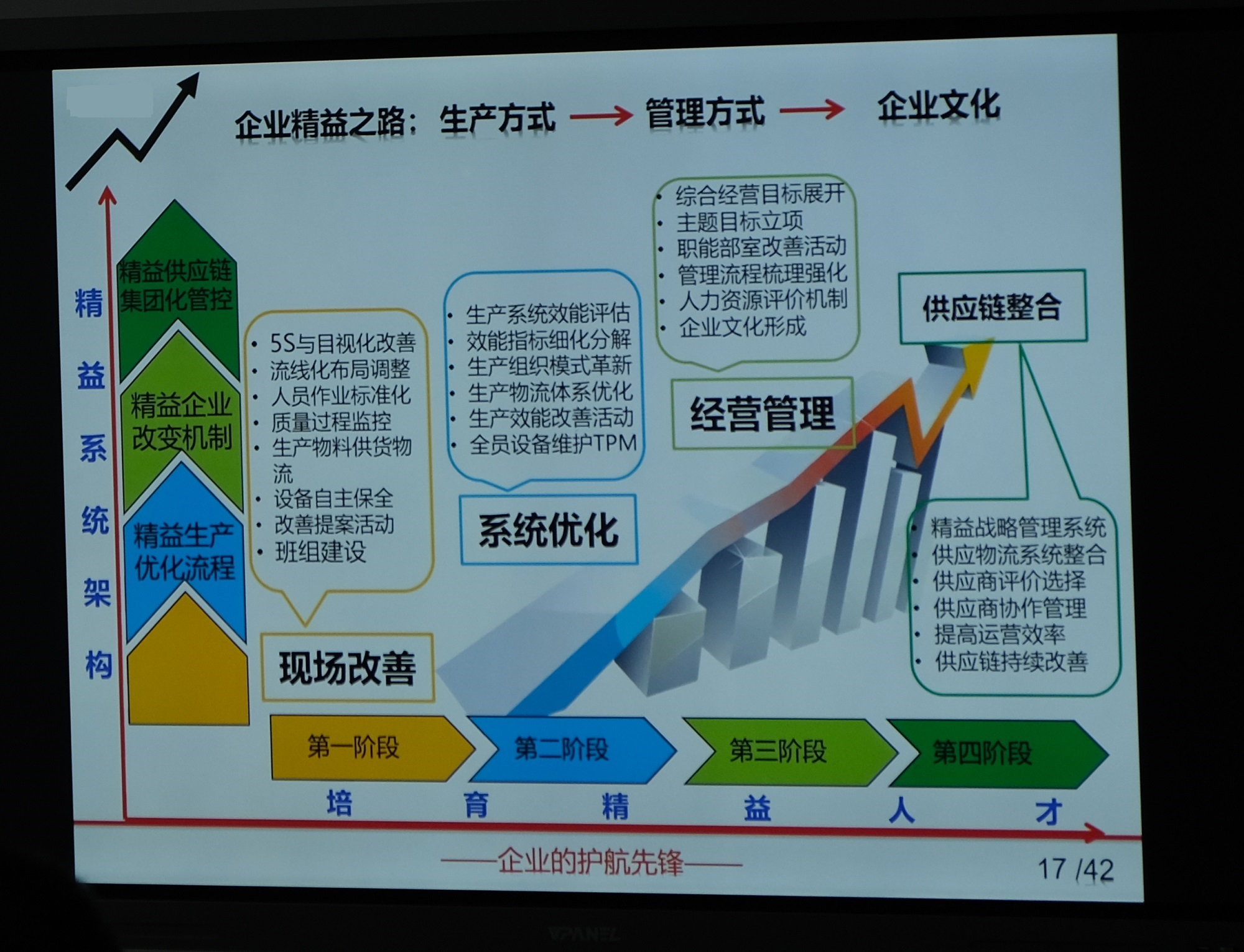 企业精益之路：生产方式 → 管理方式 → 企业文化

精益系统架构

精益供应链集团化管控

精益企业改变机制

精益生产优化流程

• 5S与目视化改善
• 流线化布局调整
• 人员作业标准化
• 质量过程监控
• 生产物料供货物流
• 设备自主保全
• 改善提案活动
• 班组建设

现场改善

• 生产系统效能评估
• 效能指标细化分解
• 生产组织模式革新
• 生产物流体系优化
• 生产效能改善活动
• 全员设备维护TPM

系统优化

• 综合经营目标展开
• 主题目标立项
• 职能部室改善活动
• 管理流程梳理强化
• 人力资源评价机制
• 企业文化形成

经营管理

供应链整合

• 精益战略管理系统
• 供应物流系统整合
• 供应商评价选择
• 供应商协作管理
• 提高运营效率
• 供应链持续改善

第一阶段 第二阶段 第三阶段 第四阶段

培 育 精 益 人 才

——企业的护航先锋——

17 /42